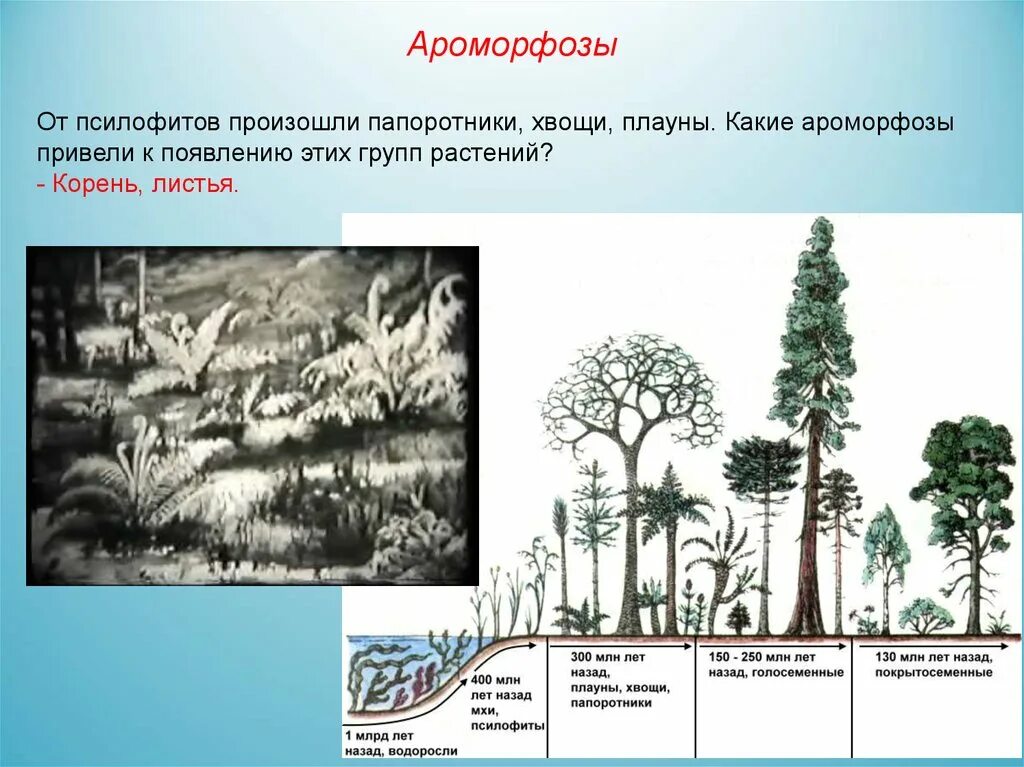 Ароморфозы

От псилофитов произошли папоротники, хвощи, плауны. Какие ароморфозы привели к появлению этих групп растений?
- Корень, листья.

1 млрд лет назад, водоросли

400 млн лет назад мхи, псилофиты

300 млн лет назад, плауны, хвощи, папоротники

150 - 250 млн лет назад, голосеменные

130 млн лет назад, покрытосеменные